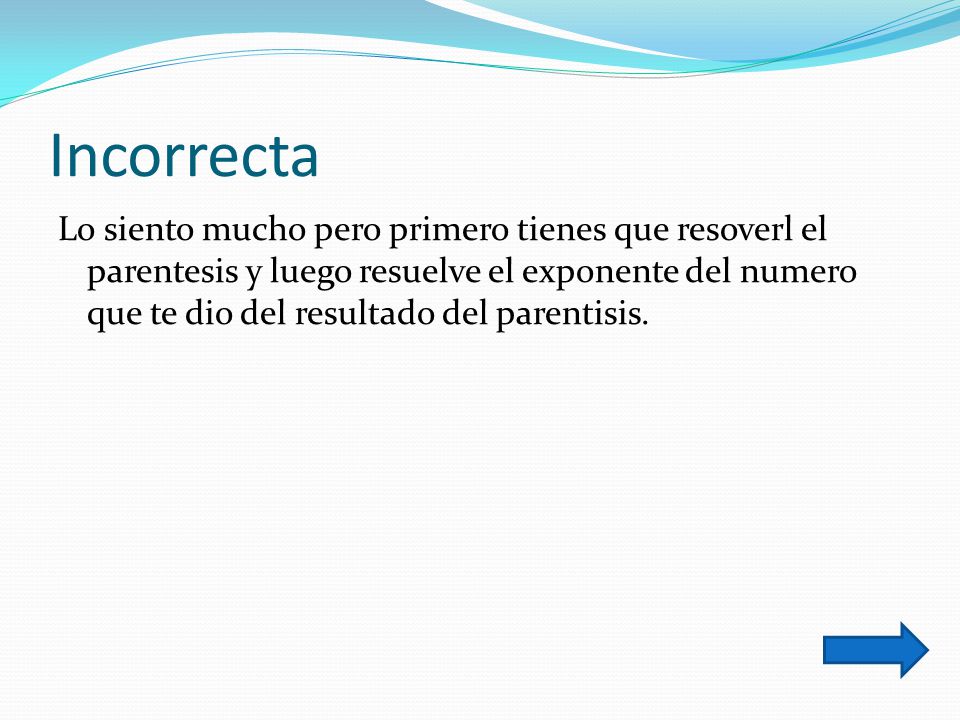 Incorrecta

Lo siento mucho pero primero tienes que resoverl el parentesis y luego resuelve el exponente del numero que te dio del resultado del parentisis.